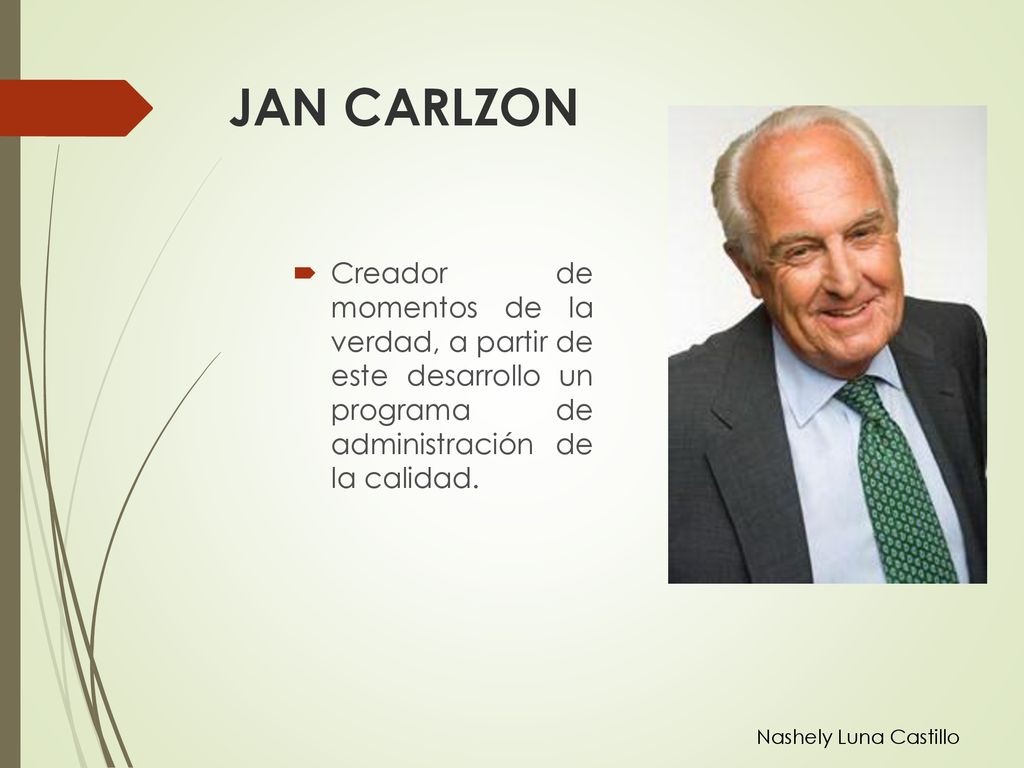 JAN CARLZON

Creador de momentos de la verdad, a partir de este desarrollo un programa de administración de la calidad.

Nashely Luna Castillo